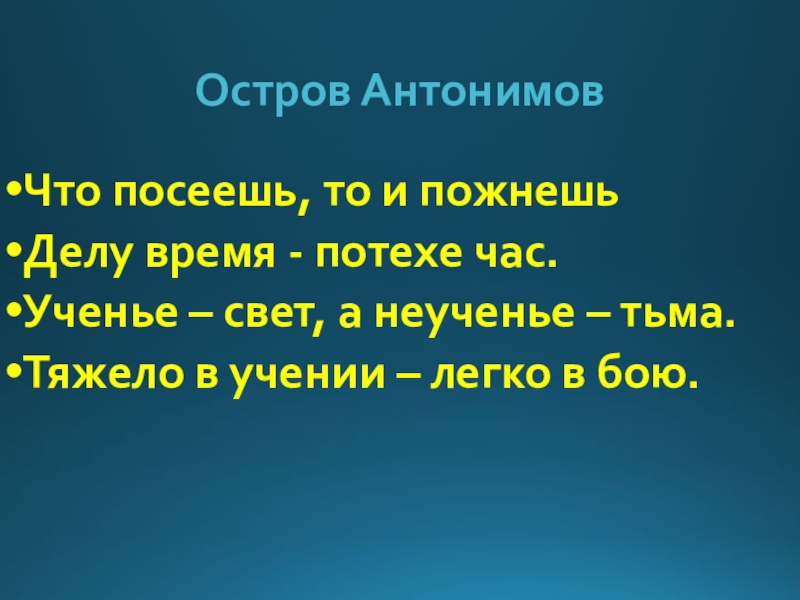 Остров Антонимов

•Что посеешь, то и пожнешь
•Делу время - потехе час.
•Ученье – свет, а неученье – тьма.
•Тяжело в учении – легко в бою.